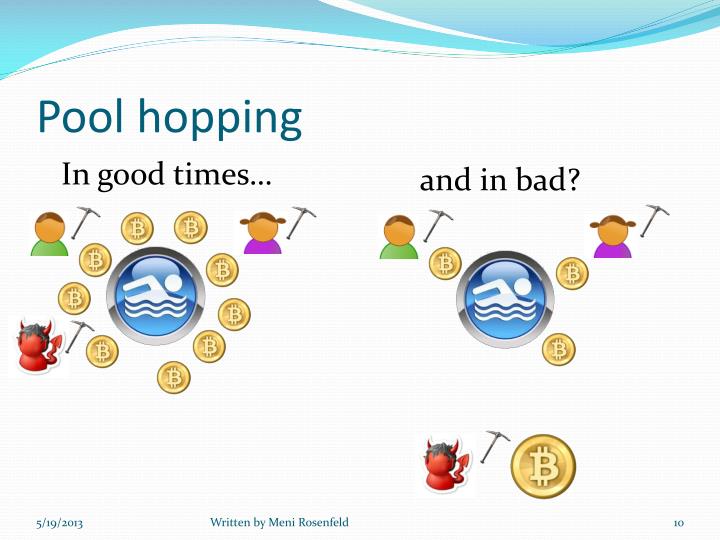 Pool hopping

In good times…

and in bad?

5/19/2013

Written by Meni Rosenfeld

10